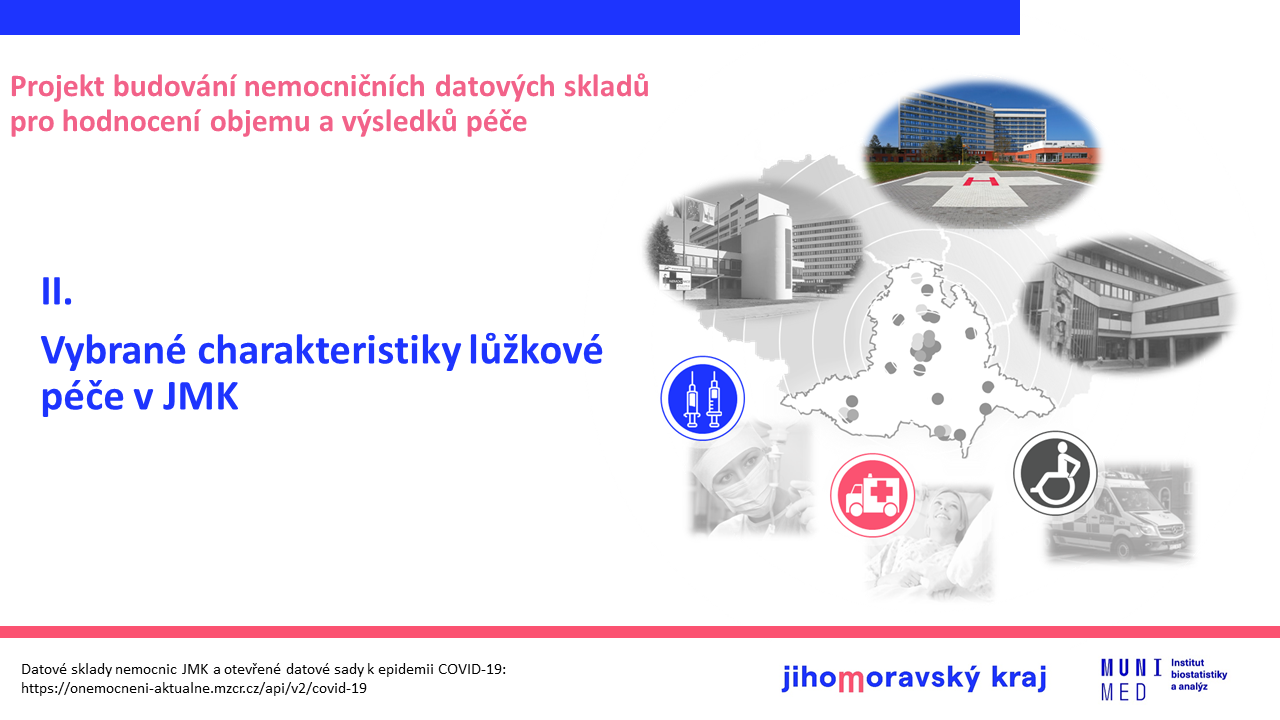 Projekt budování nemocničních datových skladů pro hodnocení objemu a výsledků péče

II.

Vybrané charakteristiky lůžkové péče v JMK

Datové sklady nemocnic JMK a otevřené datové sady k epidemii COVID-19: https://onemocneni-aktualne.mzcr.cz/api/v2/covid-19

jihomoravský kraj

MUNI MED Institut biostatistiky a analýz